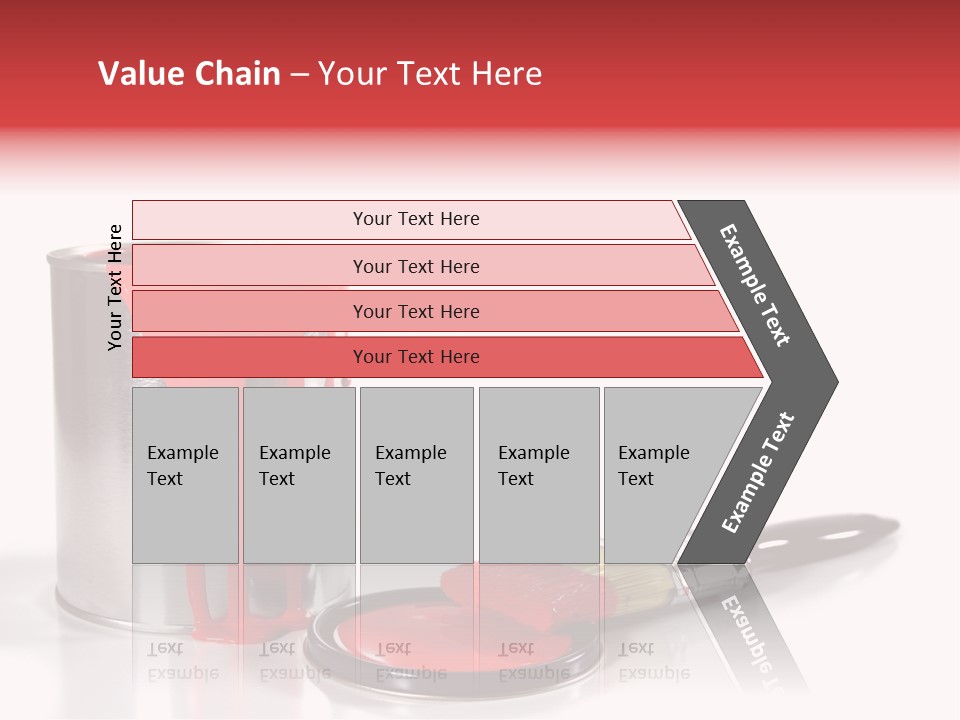 Value Chain – Your Text Here

Your Text Here

Your Text Here

Your Text Here

Your Text Here

Your Text Here

Example Text

Example Text

Example Text

Example Text

Example Text

Example Text

Example Text